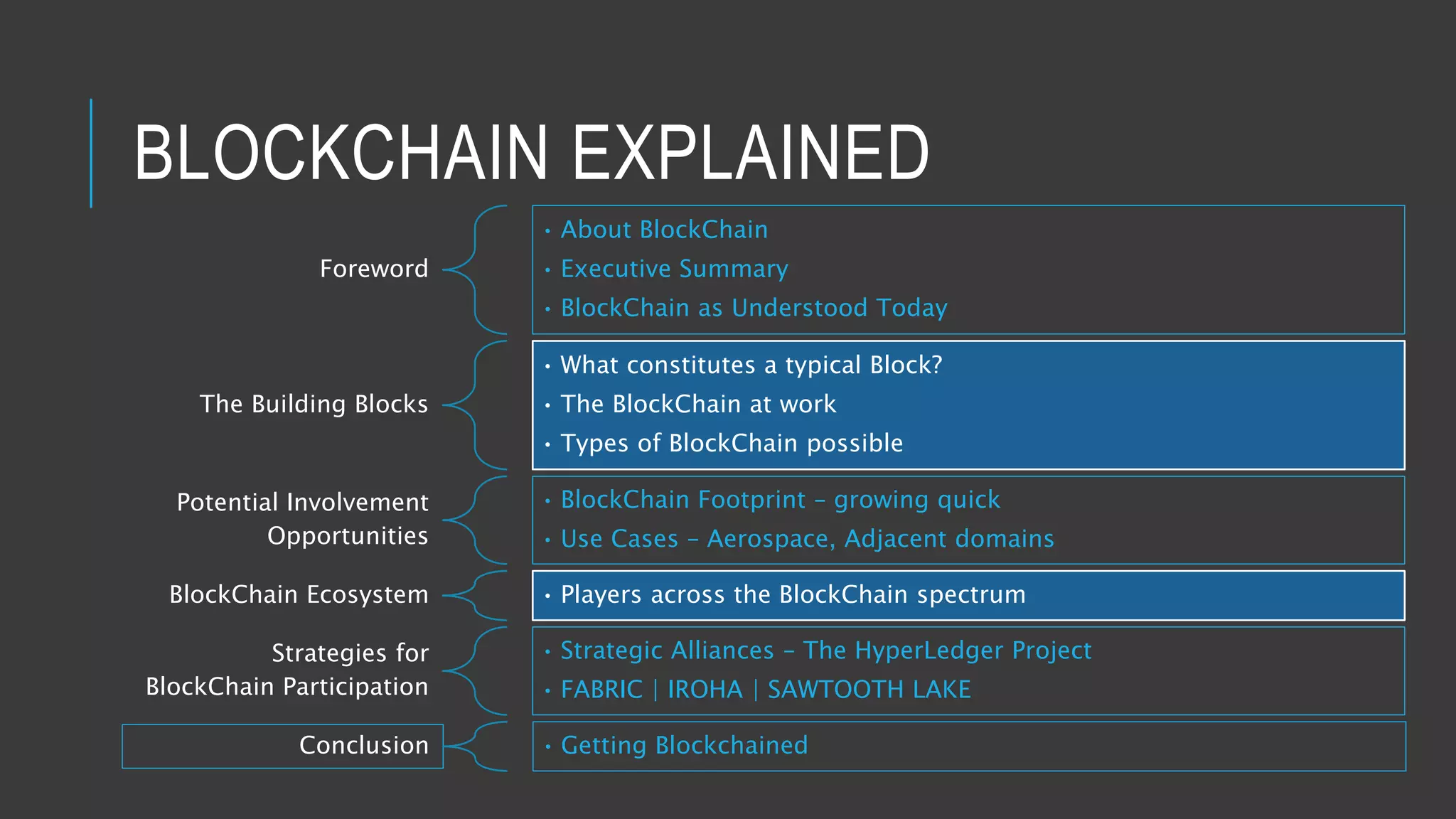 BLOCKCHAIN EXPLAINED

Foreword

• About BlockChain
• Executive Summary
• BlockChain as Understood Today

The Building Blocks

• What constitutes a typical Block?
• The BlockChain at work
• Types of BlockChain possible

Potential Involvement Opportunities

• BlockChain Footprint – growing quick
• Use Cases – Aerospace, Adjacent domains

BlockChain Ecosystem

• Players across the BlockChain spectrum

Strategies for BlockChain Participation

• Strategic Alliances – The HyperLedger Project
• FABRIC | IROHA | SAWTOOTH LAKE

Conclusion

• Getting Blockchained